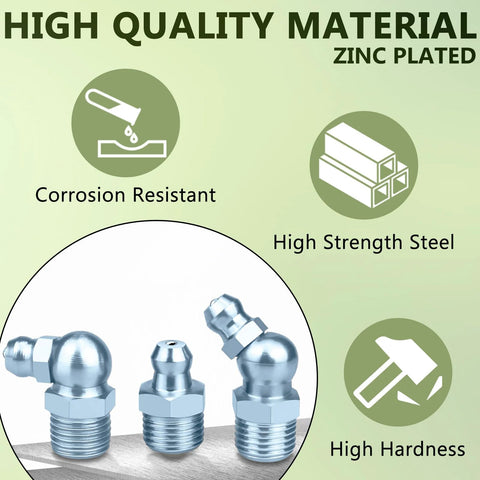 HIGH QUALITY MATERIAL
ZINC PLATED

Corrosion Resistant

High Strength Steel

High Hardness